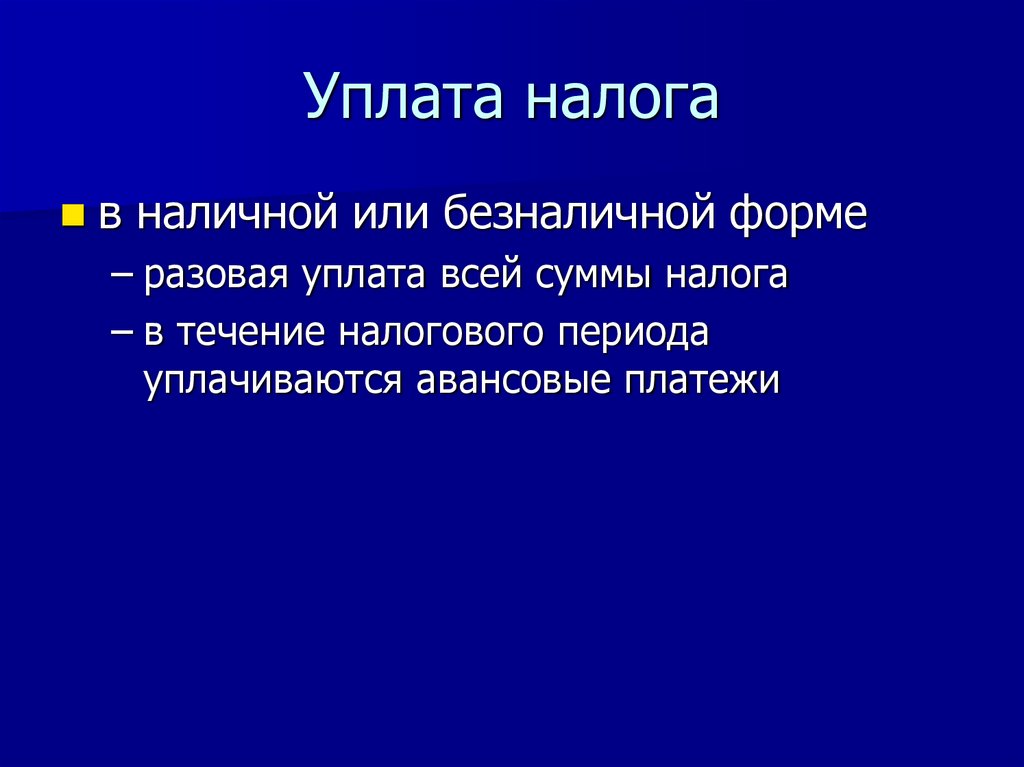 Уплата налога

в наличной или безналичной форме

– разовая уплата всей суммы налога

– в течение налогового периода уплачиваются авансовые платежи